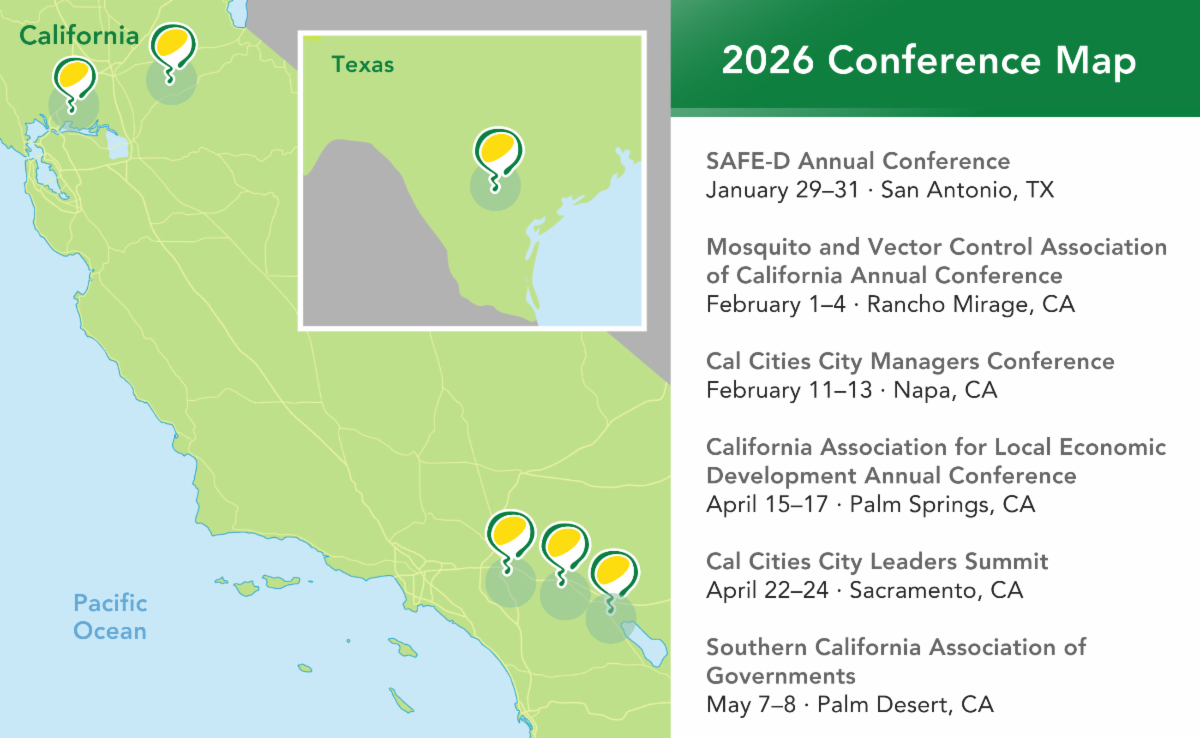 California

Texas

Pacific Ocean

2026 Conference Map

SAFE-D Annual Conference
January 29–31 · San Antonio, TX

Mosquito and Vector Control Association of California Annual Conference
February 1–4 · Rancho Mirage, CA

Cal Cities City Managers Conference
February 11–13 · Napa, CA

California Association for Local Economic Development Annual Conference
April 15–17 · Palm Springs, CA

Cal Cities City Leaders Summit
April 22–24 · Sacramento, CA

Southern California Association of Governments
May 7–8 · Palm Desert, CA